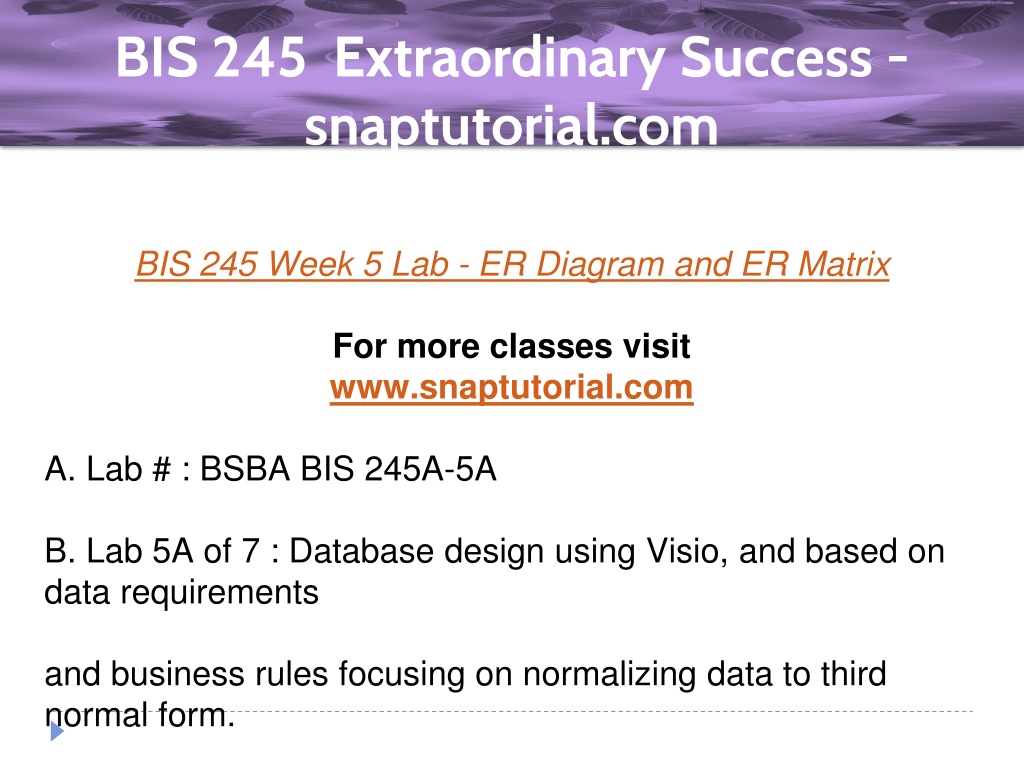 BIS 245 Extraordinary Success - snaptutorial.com

BIS 245 Week 5 Lab - ER Diagram and ER Matrix

For more classes visit
www.snaptutorial.com

A. Lab # : BSBA BIS 245A-5A

B. Lab 5A of 7 : Database design using Visio, and based on data requirements

and business rules focusing on normalizing data to third normal form.